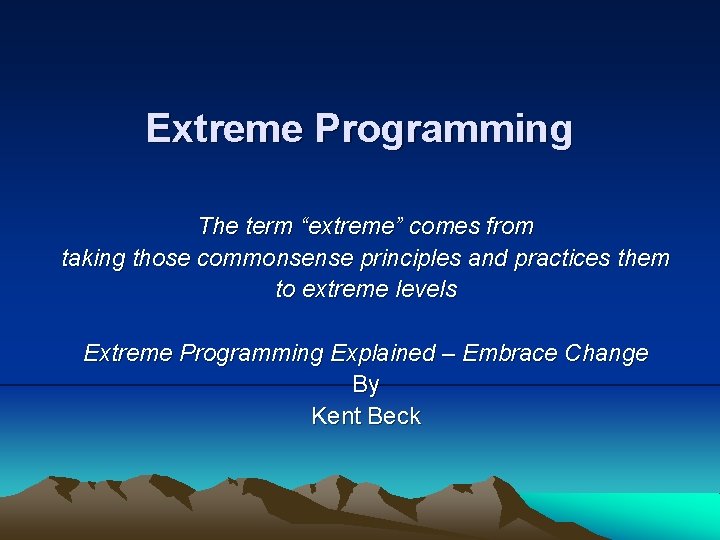 Extreme Programming

The term “extreme” comes from taking those commonsense principles and practices them to extreme levels

Extreme Programming Explained – Embrace Change
By
Kent Beck